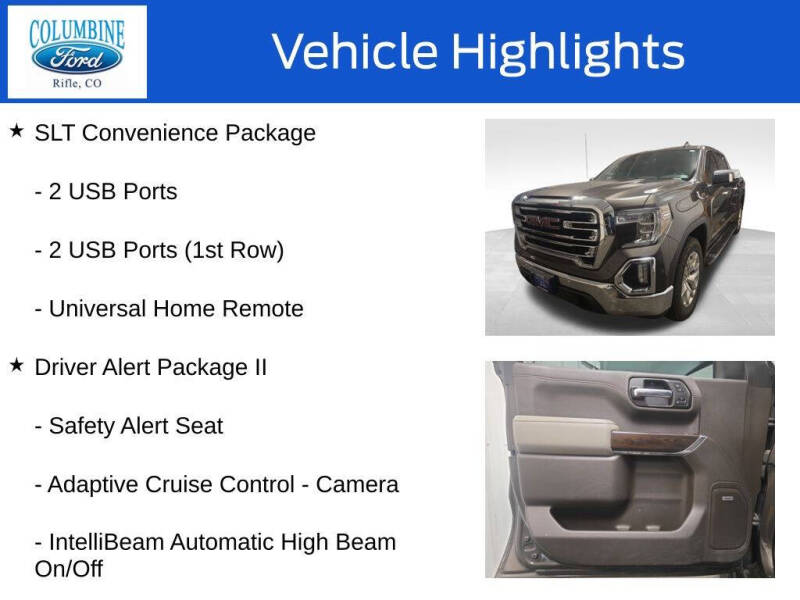 COLUMBINE
Ford
Rifle, CO

Vehicle Highlights

★ SLT Convenience Package

- 2 USB Ports

- 2 USB Ports (1st Row)

- Universal Home Remote

★ Driver Alert Package II

- Safety Alert Seat

- Adaptive Cruise Control - Camera

- IntelliBeam Automatic High Beam On/Off

GMC